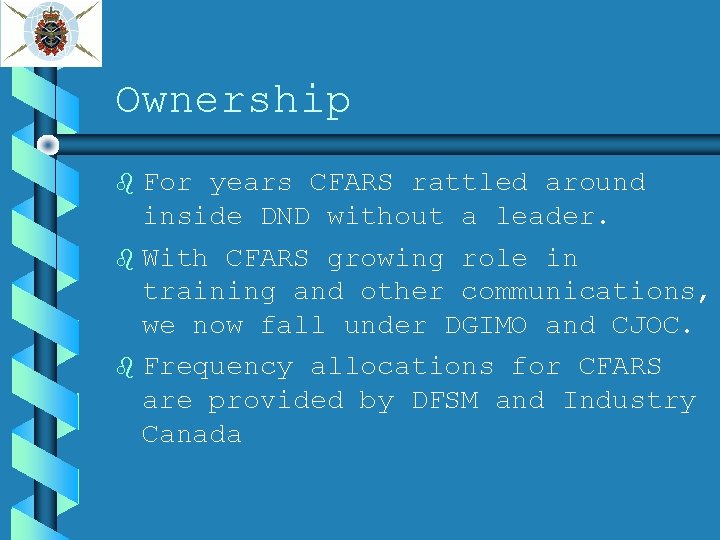 Ownership

For years CFARS rattled around inside DND without a leader.

With CFARS growing role in training and other communications, we now fall under DGIMO and CJOC.

Frequency allocations for CFARS are provided by DFSM and Industry Canada